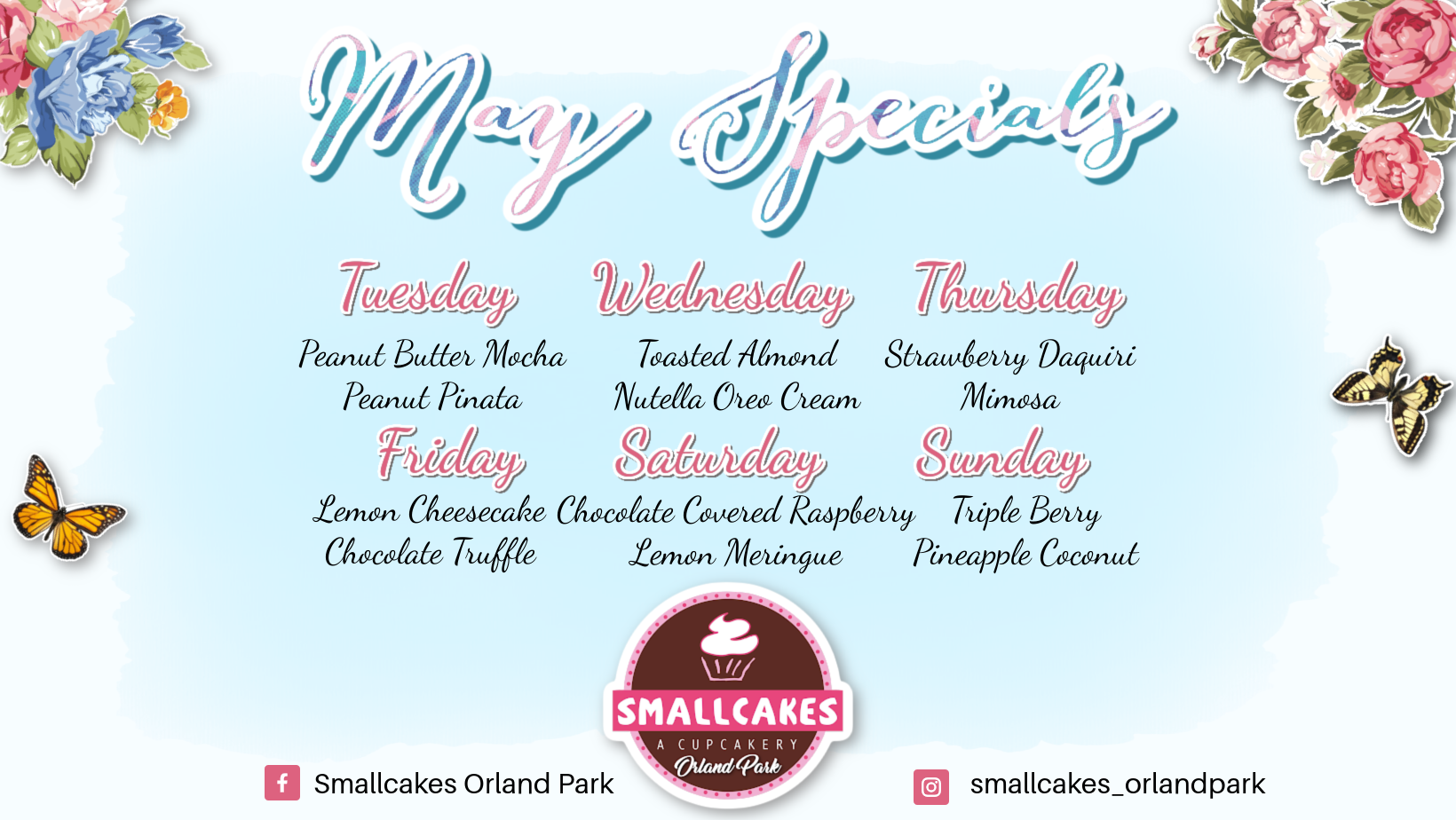 May Specials

Tuesday
Peanut Butter Mocha
Peanut Pinata

Wednesday
Toasted Almond
Nutella Oreo Cream

Thursday
Strawberry Daquiri
Mimosa

Friday
Lemon Cheesecake
Chocolate Truffle

Saturday
Chocolate Covered Raspberry
Lemon Meringue

Sunday
Triple Berry
Pineapple Coconut

SMALLCAKES
A CUPCAKERY
Orland Park

Smallcakes Orland Park

smallcakes_orlandpark